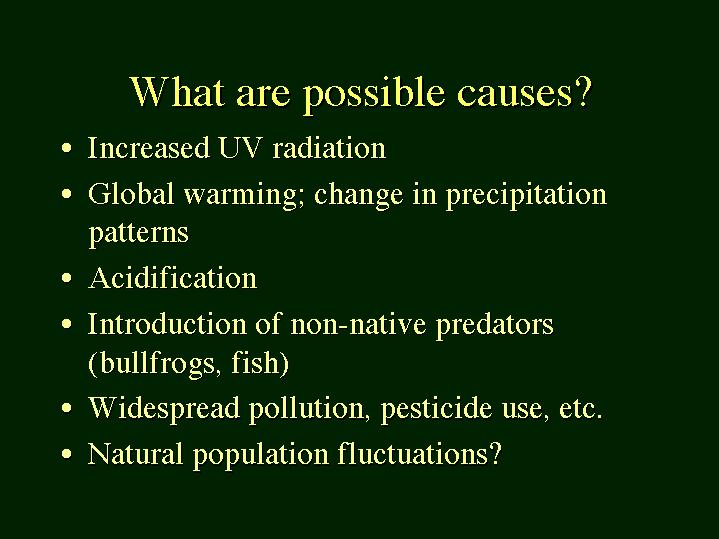 What are possible causes?

• Increased UV radiation
• Global warming; change in precipitation patterns
• Acidification
• Introduction of non-native predators (bullfrogs, fish)
• Widespread pollution, pesticide use, etc.
• Natural population fluctuations?